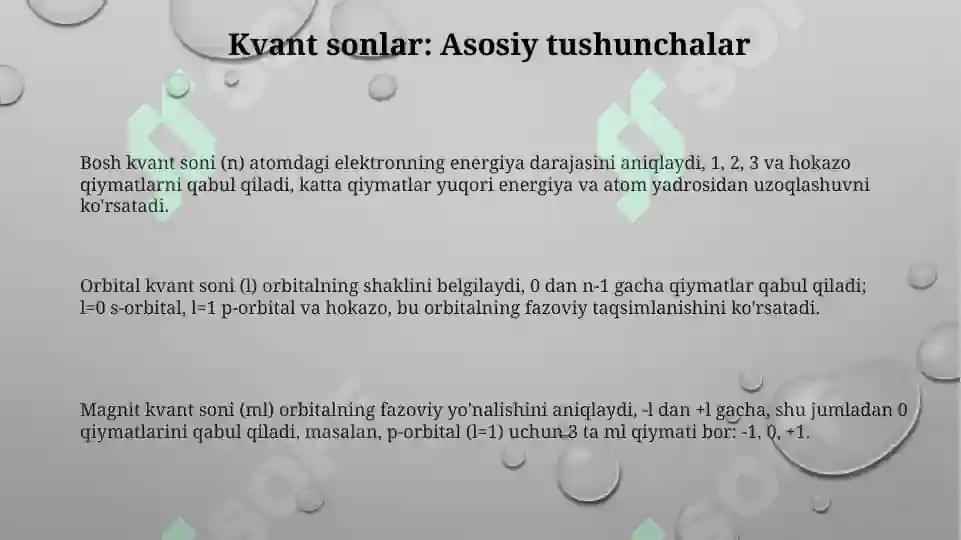 Kvant sonlar: Asosiy tushunchalar

Bosh kvant soni (n) atomdagi elektronning energiya darajasini aniqlaydi, 1, 2, 3 va hokazo qiymatlarni qabul qiladi, katta qiymatlar yuqori energiya va atom yadrosidan uzoqlashuvni ko'rsatadi.

Orbital kvant soni (l) orbitalning shaklini belgilaydi, 0 dan n-1 gacha qiymatlar qabul qiladi; l=0 s-orbital, l=1 p-orbital va hokazo, bu orbitalning fazoviy taqsimlanishini ko'rsatadi.

Magnit kvant soni (ml) orbitalning fazoviy yo'nalishini aniqlaydi, -l dan +l gacha, shu jumladan 0 qiymatlarini qabul qiladi, masalan, p-orbital (l=1) uchun 3 ta ml qiymati bor: -1, 0, +1.